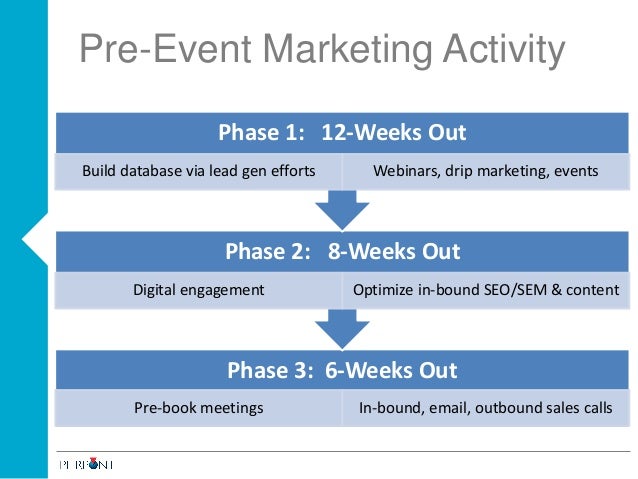 Pre-Event Marketing Activity

Phase 1: 12-Weeks Out

Build database via lead gen efforts

Webinars, drip marketing, events

Phase 2: 8-Weeks Out

Digital engagement

Optimize in-bound SEO/SEM & content

Phase 3: 6-Weeks Out

Pre-book meetings

In-bound, email, outbound sales calls

PERFONT